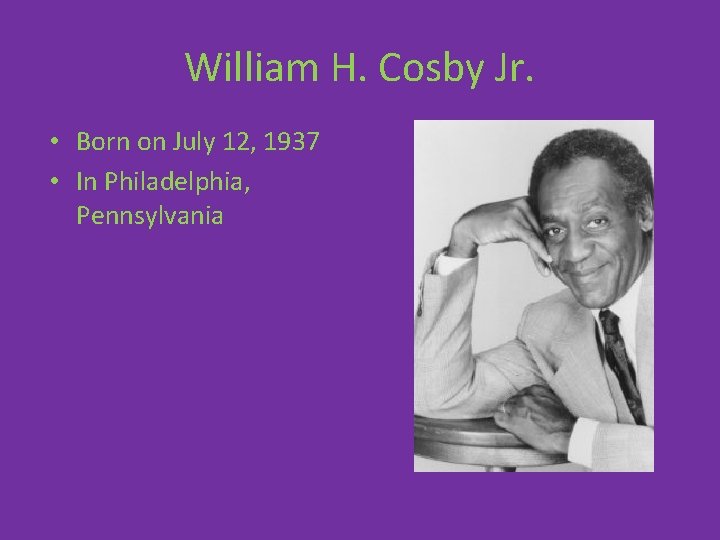 William H. Cosby Jr.

• Born on July 12, 1937
• In Philadelphia, Pennsylvania